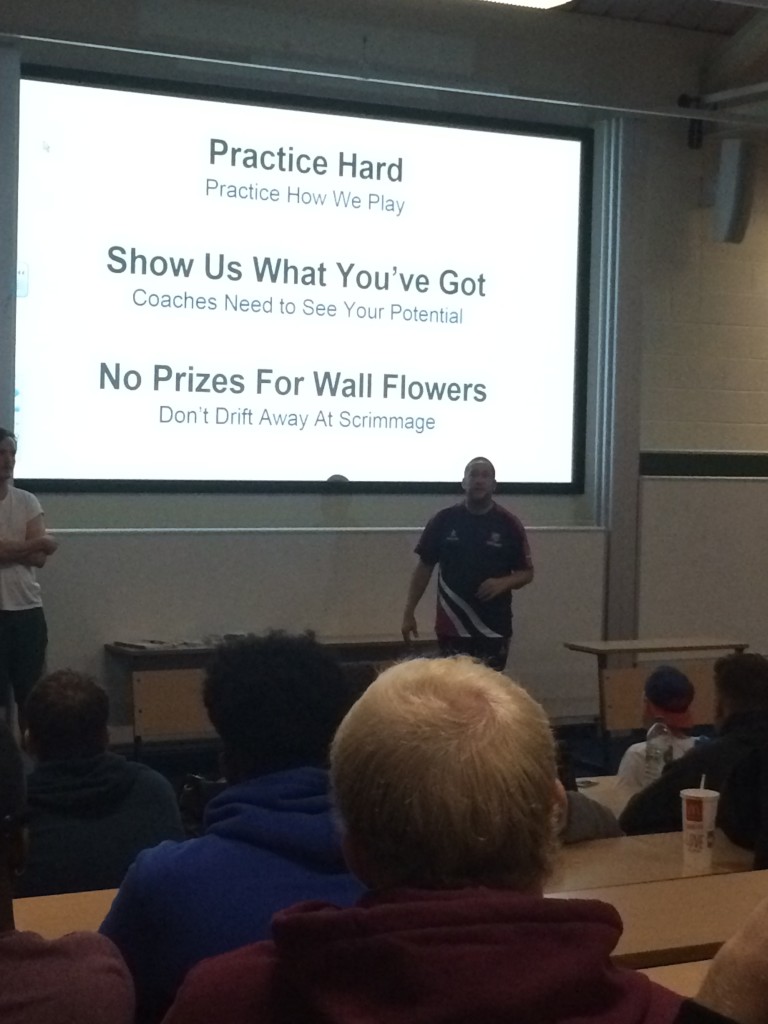 Practice Hard
Practice How We Play

Show Us What You've Got
Coaches Need to See Your Potential

No Prizes For Wall Flowers
Don't Drift Away At Scrimmage